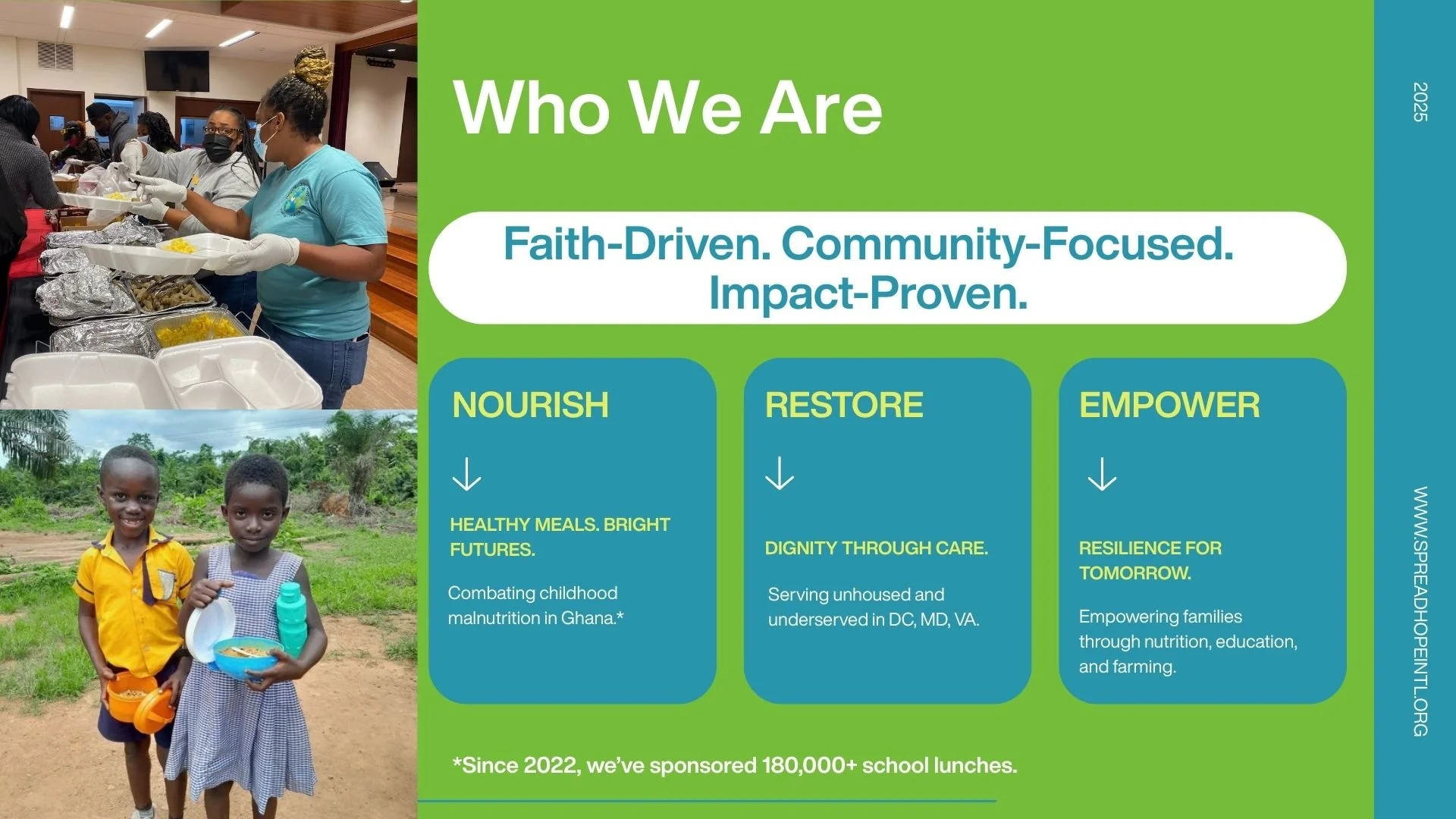 Who We Are

Faith-Driven. Community-Focused. Impact-Proven.

NOURISH

↓

HEALTHY MEALS. BRIGHT FUTURES.

Combating childhood malnutrition in Ghana.*

RESTORE

↓

DIGNITY THROUGH CARE.

Serving unhoused and underserved in DC, MD, VA.

EMPOWER

↓

RESILIENCE FOR TOMORROW.

Empowering families through nutrition, education, and farming.

*Since 2022, we've sponsored 180,000+ school lunches.

2025

WWW.SPREADHOPEINTL.ORG